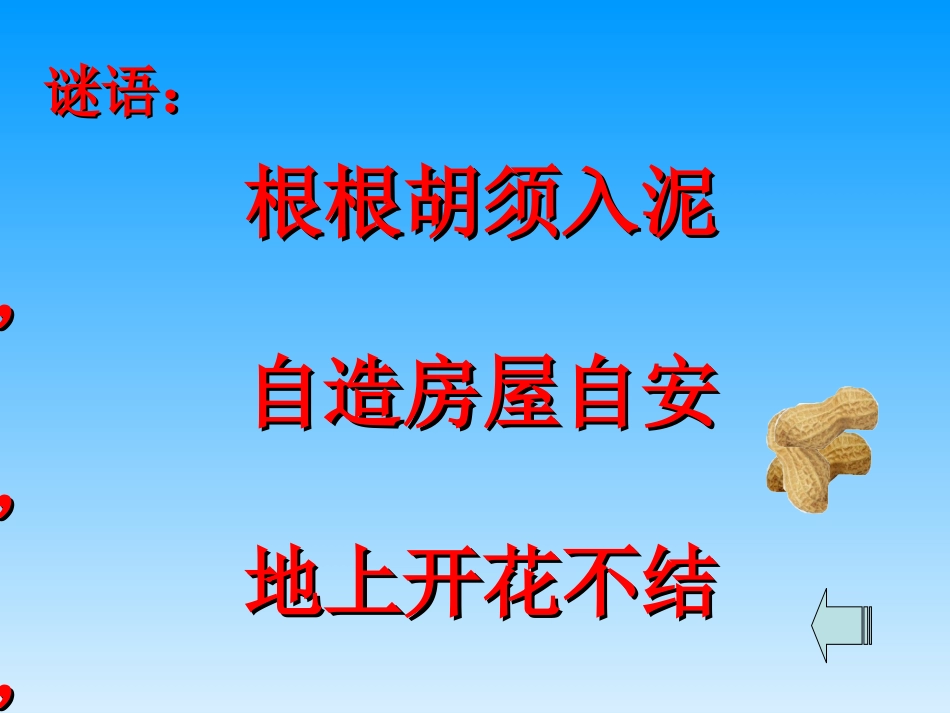 谜语：

根根胡须入泥，

自造房屋自安，

地上开花不结，